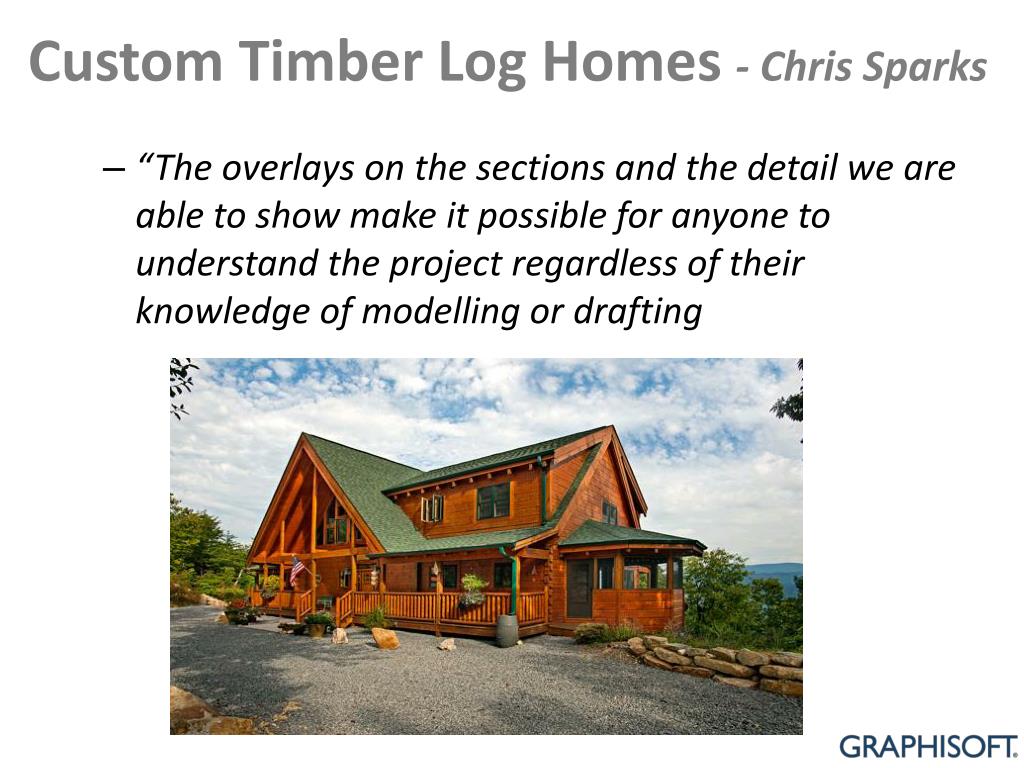 Custom Timber Log Homes - Chris Sparks

– “The overlays on the sections and the detail we are able to show make it possible for anyone to understand the project regardless of their knowledge of modelling or drafting

GRAPHISOFT.